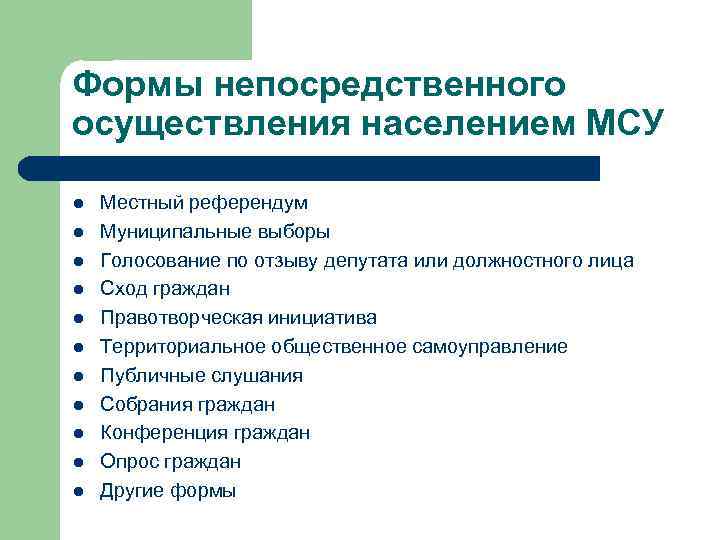 Формы непосредственного осуществления населением МСУ

- Местный референдум
- Муниципальные выборы
- Голосование по отзыву депутата или должностного лица
- Сход граждан
- Правотворческая инициатива
- Территориальное общественное самоуправление
- Публичные слушания
- Собрания граждан
- Конференция граждан
- Опрос граждан
- Другие формы